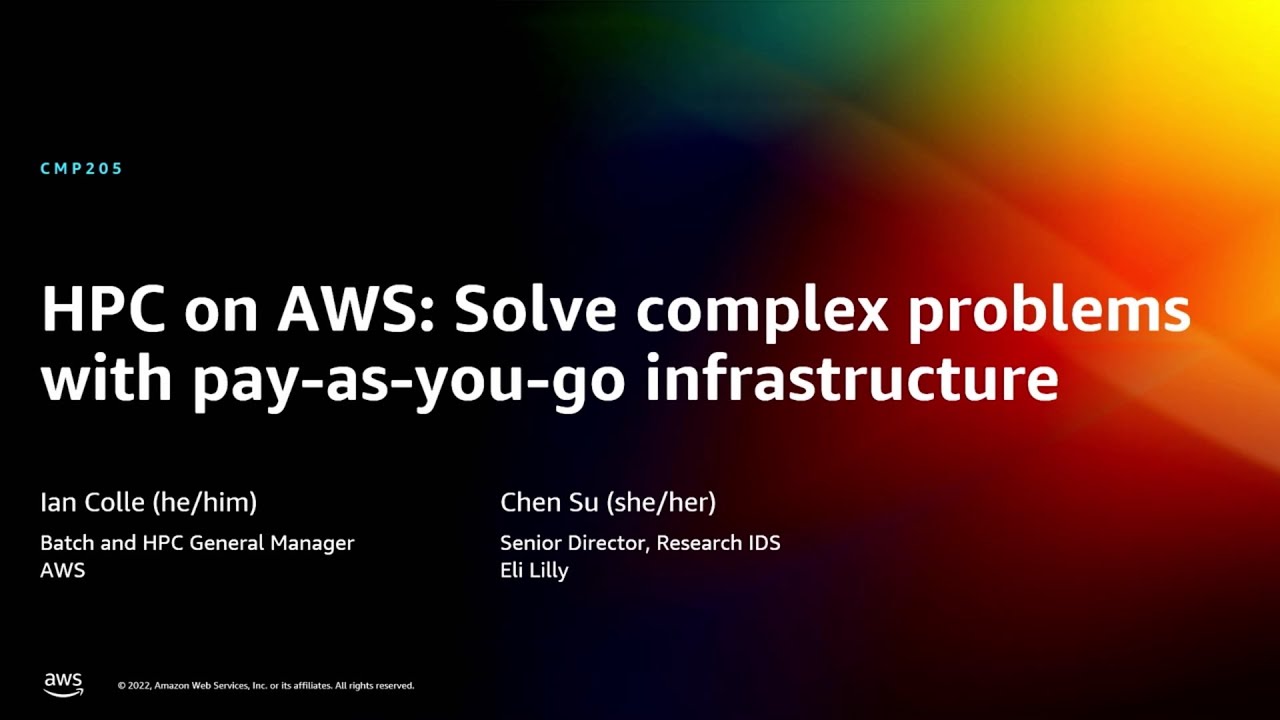 CMP205

HPC on AWS: Solve complex problems with pay-as-you-go infrastructure

Ian Colle (he/him)
Batch and HPC General Manager
AWS

Chen Su (she/her)
Senior Director, Research IDS
Eli Lilly

aws

© 2022, Amazon Web Services, Inc. or its affiliates. All rights reserved.